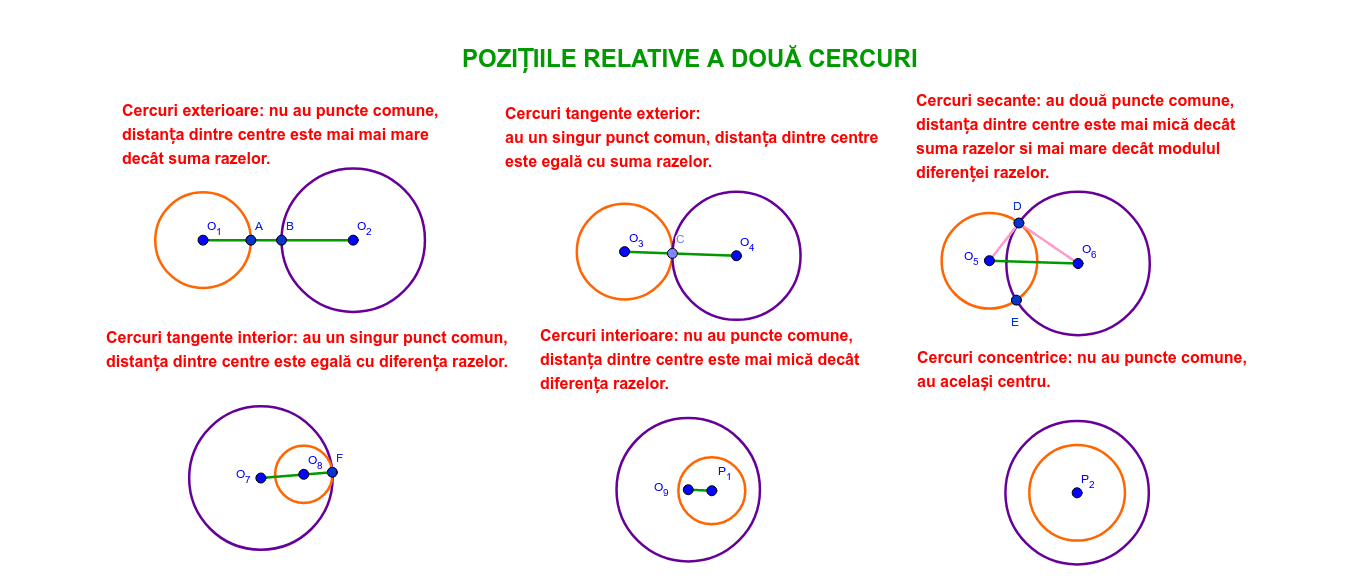 POZIȚIILE RELATIVE A DOUĂ CERCURI

Cercuri exterioare: nu au puncte comune, distanța dintre centre este mai mai mare decât suma razelor.

$O_1$ A B $O_2$

Cercuri tangente exterior: au un singur punct comun, distanța dintre centre este egală cu suma razelor.

$O_3$ C $O_4$

Cercuri secante: au două puncte comune, distanța dintre centre este mai mică decât suma razelor si mai mare decât modulul diferenței razelor.

D $O_5$ $O_6$ E

Cercuri tangente interior: au un singur punct comun, distanța dintre centre este egală cu diferența razelor.

$O_7$ $O_8$ F

Cercuri interioare: nu au puncte comune, distanța dintre centre este mai mică decât diferența razelor.

$O_9$ $P_1$

Cercuri concentrice: nu au puncte comune, au același centru.

$P_2$